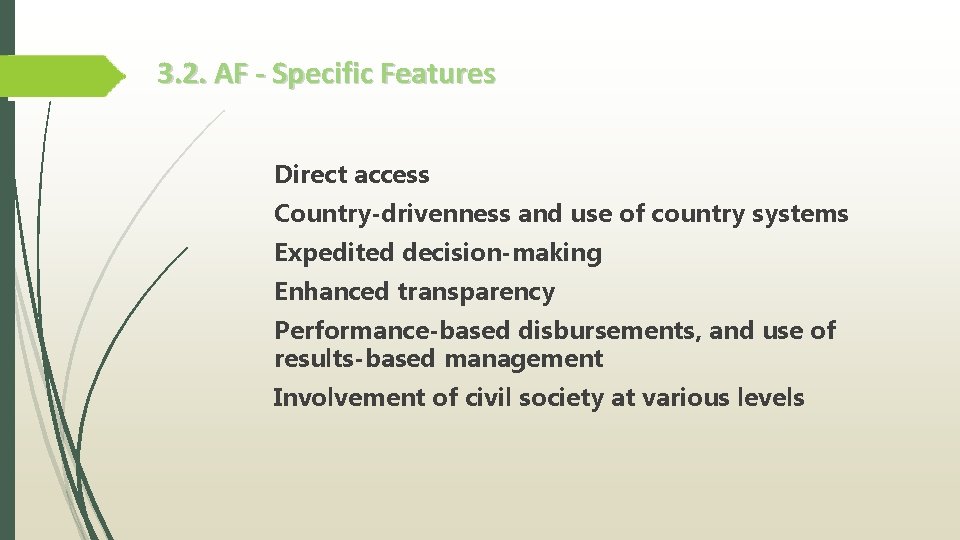 3.2. AF - Specific Features

Direct access

Country-drivenness and use of country systems

Expedited decision-making

Enhanced transparency

Performance-based disbursements, and use of results-based management

Involvement of civil society at various levels